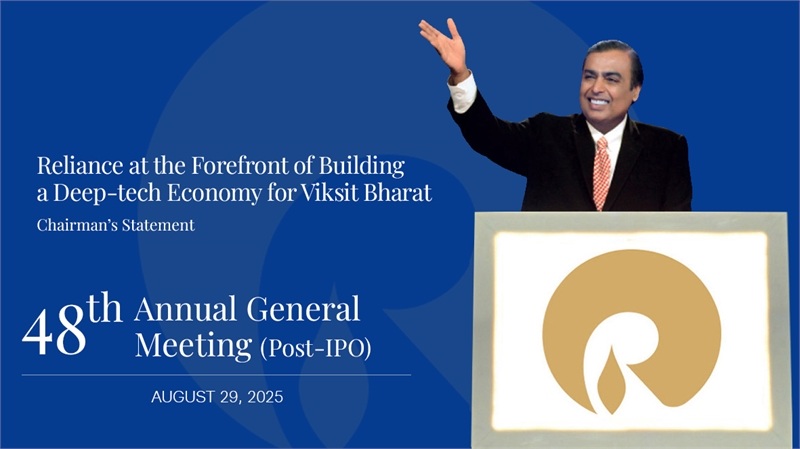 Reliance at the Forefront of Building a Deep-tech Economy for Viksit Bharat

Chairman's Statement

48th Annual General Meeting (Post-IPO)

AUGUST 29, 2025